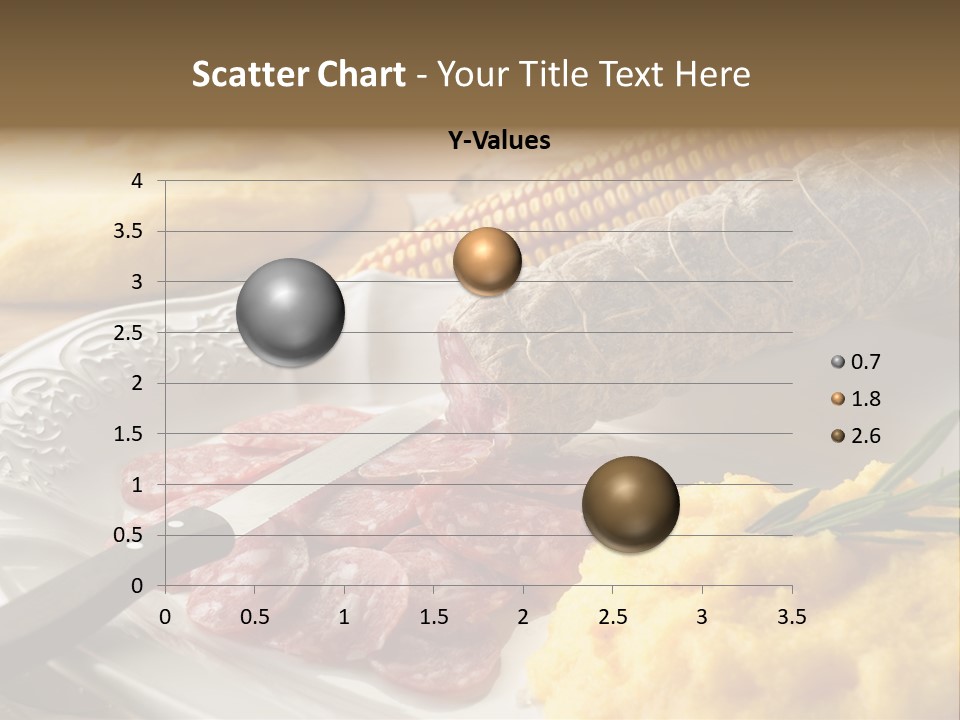 Scatter Chart - Your Title Text Here

Y-Values

4
3.5
3
2.5
2
1.5
1
0.5
0

0 0.5 1 1.5 2 2.5 3 3.5

0.7
1.8
2.6